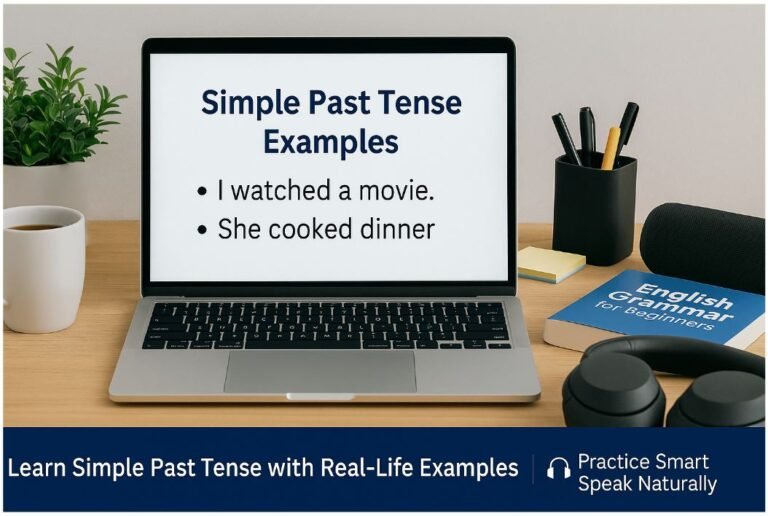 Simple Past Tense Examples

• I watched a movie.
• She cooked dinner

English Grammar for Beginners

Learn Simple Past Tense with Real-Life Examples

Practice Smart
Speak Naturally